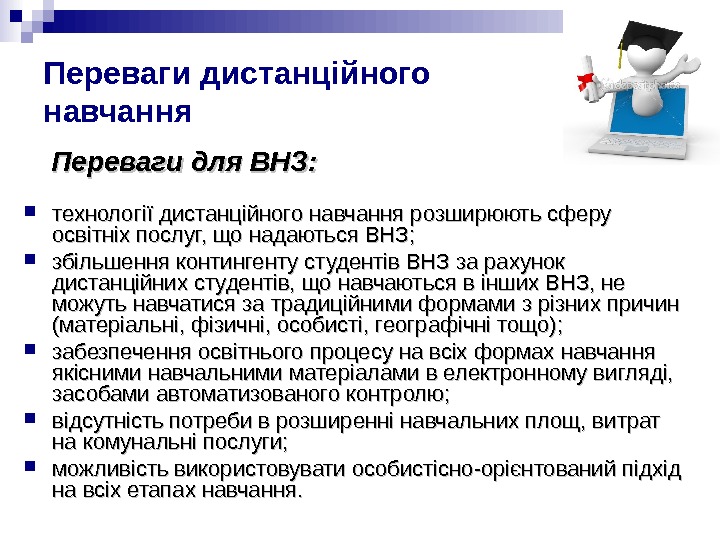 Переваги дистанційного навчання

Переваги для ВНЗ:

- технології дистанційного навчання розширюють сферу освітніх послуг, що надаються ВНЗ;
- збільшення контингенту студентів ВНЗ за рахунок дистанційних студентів, що навчаються в інших ВНЗ, не можуть навчатися за традиційними формами з різних причин (матеріальні, фізичні, особисті, географічні тощо);
- забезпечення освітнього процесу на всіх формах навчання якісними навчальними матеріалами в електронному вигляді, засобами автоматизованого контролю;
- відсутність потреби в розширенні навчальних площ, витрат на комунальні послуги;
- можливість використовувати особистісно-орієнтований підхід на всіх етапах навчання.